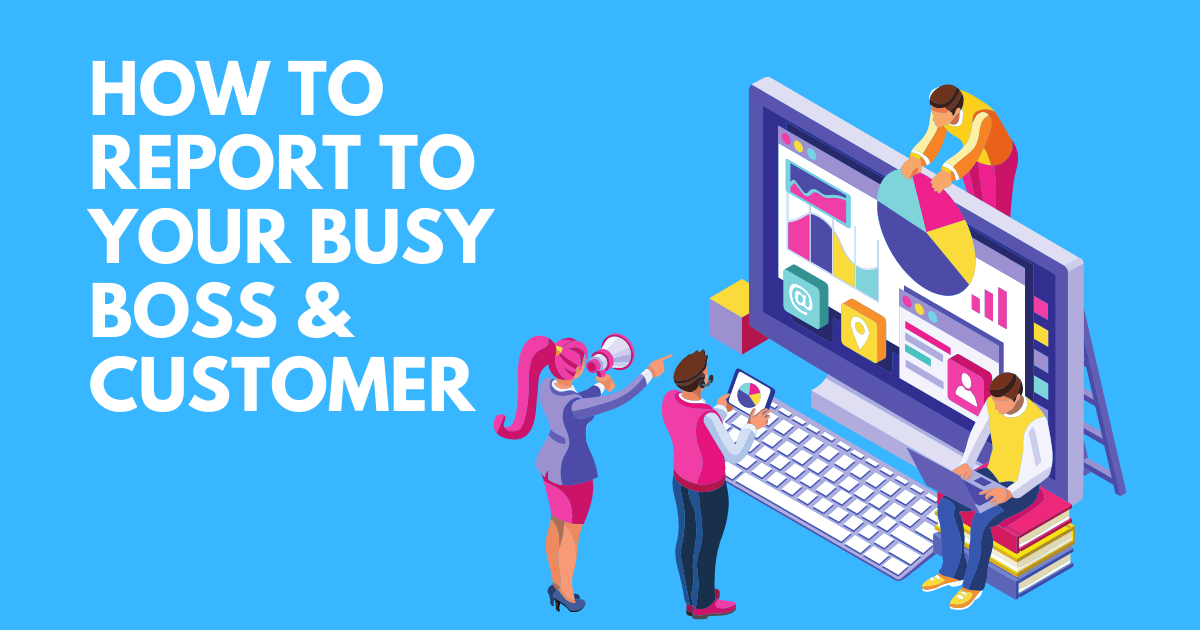 HOW TO REPORT TO YOUR BUSY BOSS & CUSTOMER

@